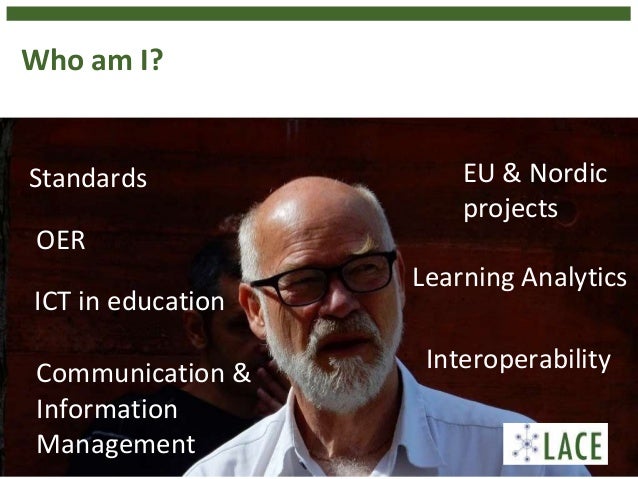 Who am I?

Standards

OER

ICT in education

Communication & Information Management

EU & Nordic projects

Learning Analytics

Interoperability

LACE